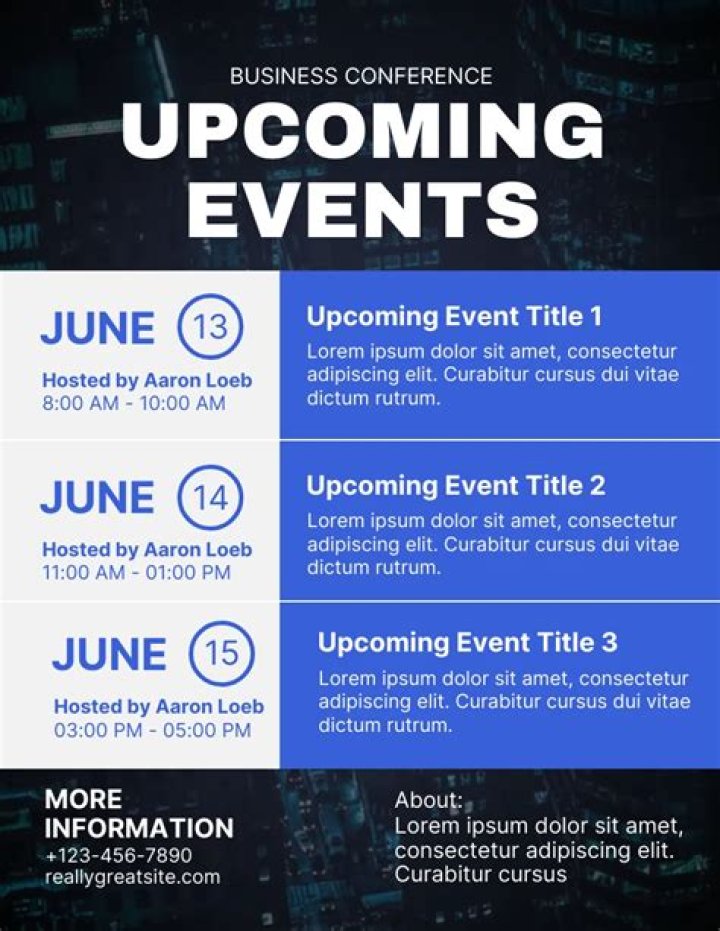 BUSINESS CONFERENCE

UPCOMING EVENTS

JUNE 13
Hosted by Aaron Loeb
8:00 AM - 10:00 AM

Upcoming Event Title 1
Lorem ipsum dolor sit amet, consectetur adipiscing elit. Curabitur cursus dui vitae dictum rutrum.

JUNE 14
Hosted by Aaron Loeb
11:00 AM - 01:00 PM

Upcoming Event Title 2
Lorem ipsum dolor sit amet, consectetur adipiscing elit. Curabitur cursus dui vitae dictum rutrum.

JUNE 15
Hosted by Aaron Loeb
03:00 PM - 05:00 PM

Upcoming Event Title 3
Lorem ipsum dolor sit amet, consectetur adipiscing elit. Curabitur cursus dui vitae dictum rutrum.

MORE INFORMATION
+123-456-7890
reallygreatsite.com

About:
Lorem ipsum dolor sit amet, consectetur adipiscing elit. Curabitur cursus